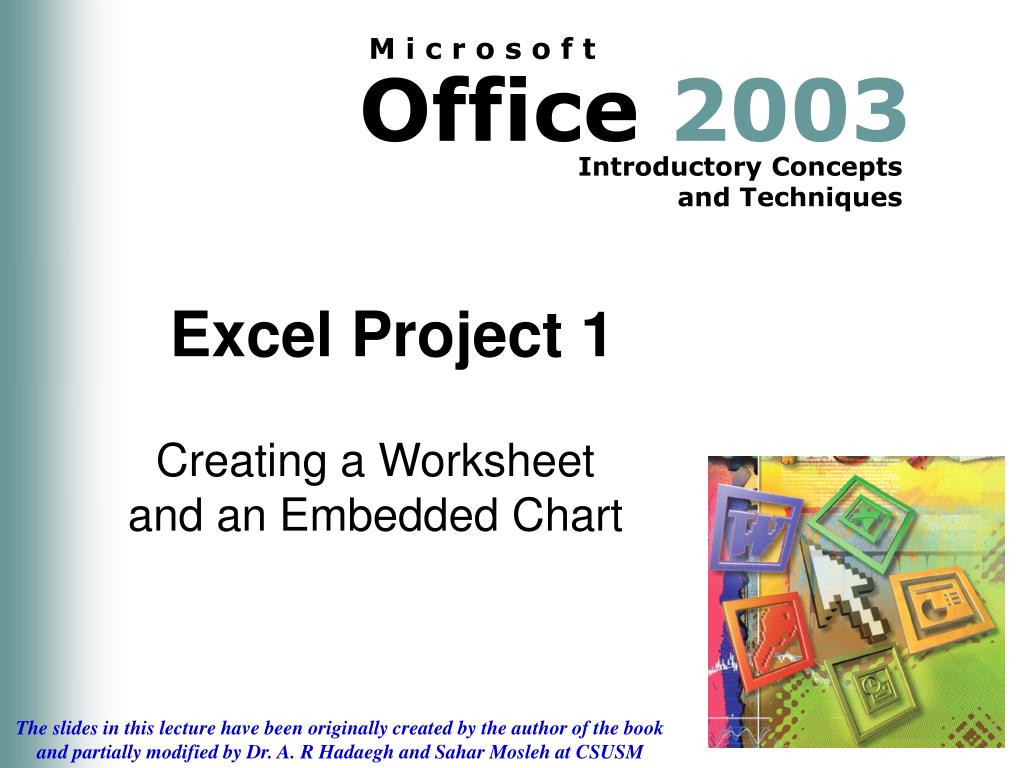 Microsoft
Office 2003
Introductory Concepts and Techniques

Excel Project 1

Creating a Worksheet and an Embedded Chart

The slides in this lecture have been originally created by the author of the book and partially modified by Dr. A. R Hadaegh and Sahar Mosleh at CSUSM